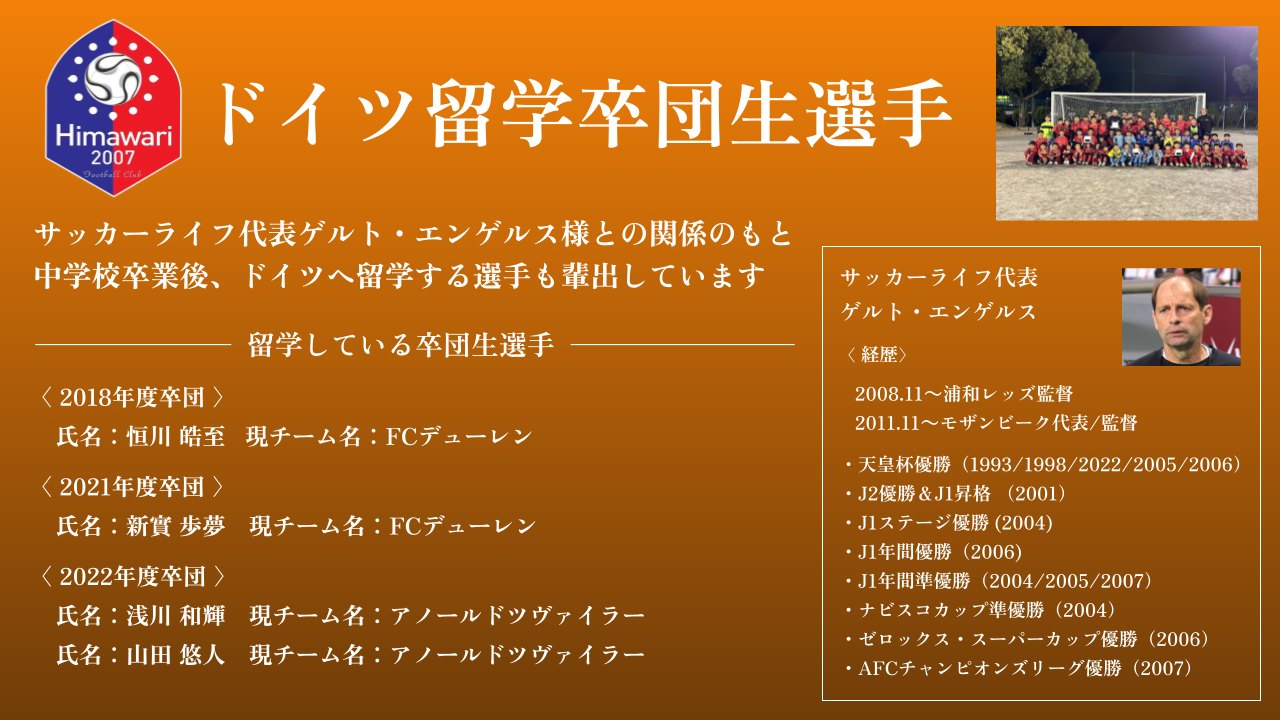 Himawari
2007
Football Club

ドイツ留学卒団生選手

サッカーライフ代表ゲルト・エンゲルス様との関係のもと
中学校卒業後、ドイツへ留学する選手も輩出しています

留学している卒団生選手

〈 2018年度卒団 〉
氏名：恒川 皓至　現チーム名：FCデューレン

〈 2021年度卒団 〉
氏名：新實 歩夢　現チーム名：FCデューレン

〈 2022年度卒団 〉
氏名：浅川 和輝　現チーム名：アノールドツヴァイラー
氏名：山田 悠人　現チーム名：アノールドツヴァイラー

サッカーライフ代表
ゲルト・エンゲルス

〈 経歴〉
2008.11〜浦和レッズ監督
2011.11〜モザンビーク代表/監督

・天皇杯優勝（1993/1998/2022/2005/2006）
・J2優勝＆J1昇格 （2001）
・J1ステージ優勝 (2004)
・J1年間優勝（2006)
・J1年間準優勝（2004/2005/2007）
・ナビスコカップ準優勝（2004）
・ゼロックス・スーパーカップ優勝（2006）
・AFCチャンピオンズリーグ優勝（2007）